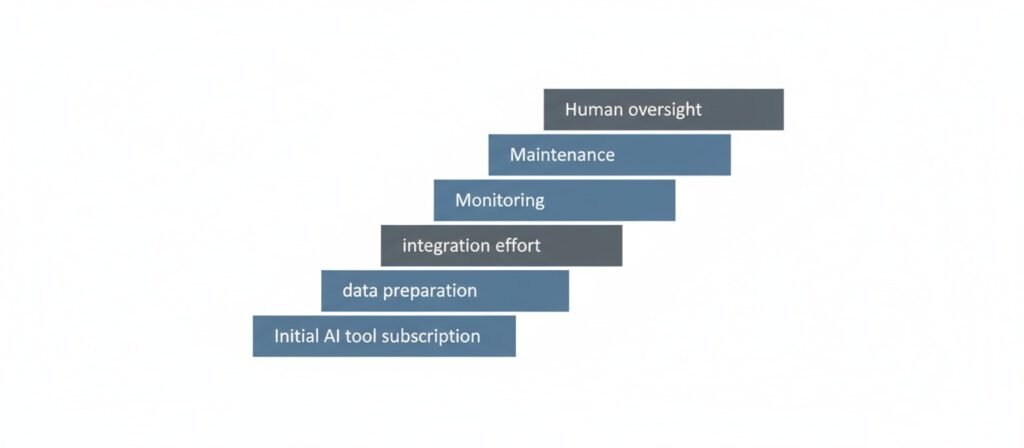 Human oversight

Maintenance

Monitoring

integration effort

data preparation

Initial AI tool subscription